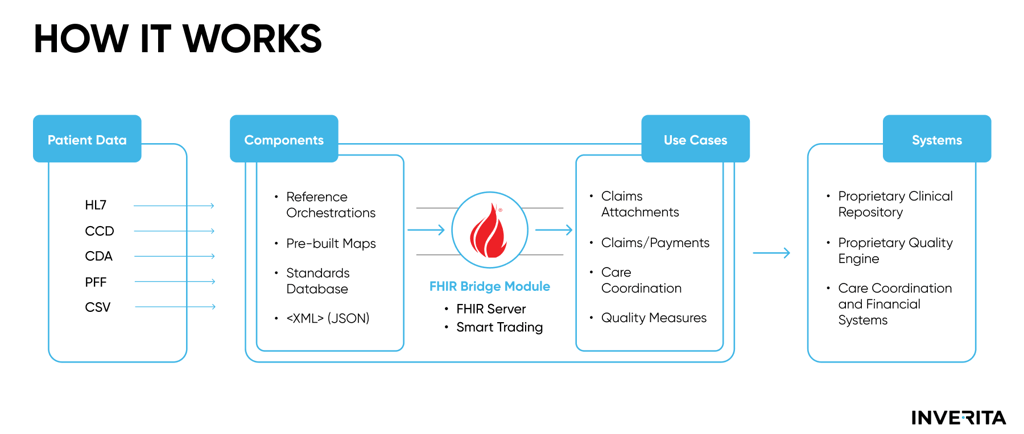 HOW IT WORKS

Patient Data

HL7
CCD
CDA
PFF
CSV

Components

• Reference Orchestrations
• Pre-built Maps
• Standards Database
• <XML> (JSON)

FHIR Bridge Module
• FHIR Server
• Smart Trading

Use Cases

• Claims Attachments
• Claims/Payments
• Care Coordination
• Quality Measures

Systems

• Proprietary Clinical Repository
• Proprietary Quality Engine
• Care Coordination and Financial Systems

INVERITA